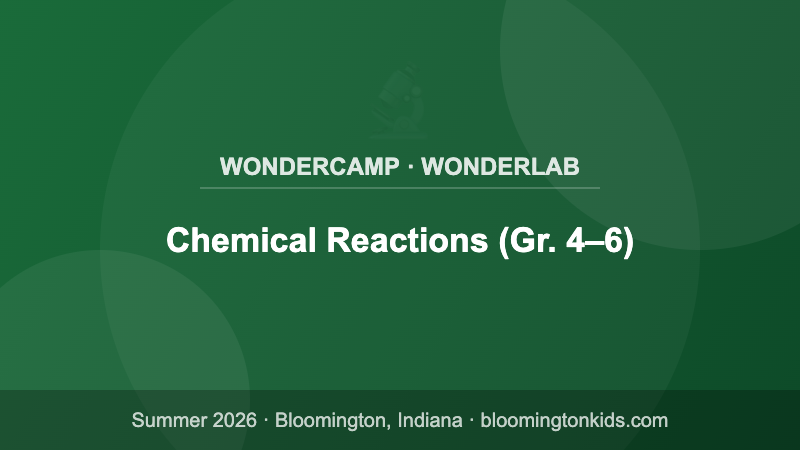 WONDERCAMP · WONDERLAB

Chemical Reactions (Gr. 4–6)

Summer 2026 · Bloomington, Indiana · bloomingtonkids.com